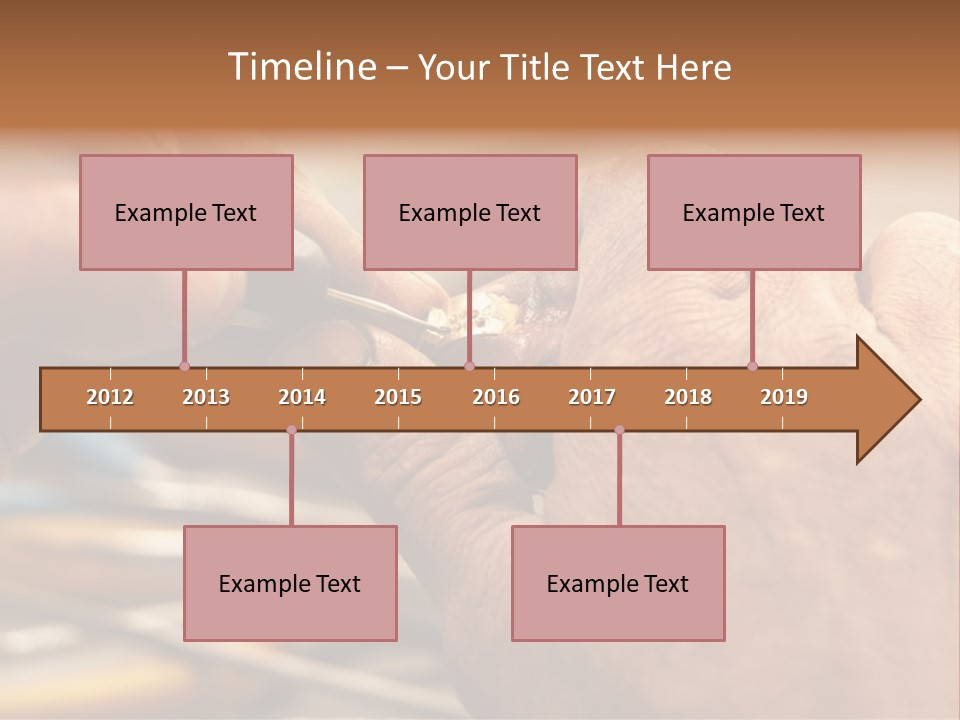 Timeline – Your Title Text Here

Example Text

Example Text

Example Text

2012 2013 2014 2015 2016 2017 2018 2019

Example Text

Example Text